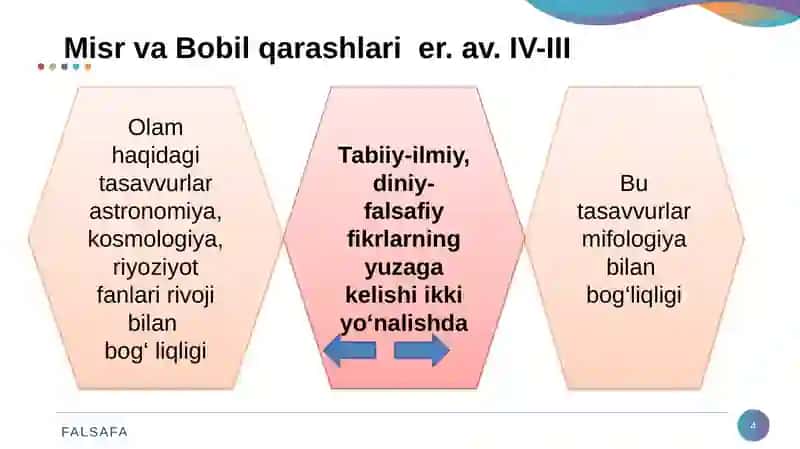 Misr va Bobil qarashlari er. av. IV-III

Olam haqidagi tasavvurlar astronomiya, kosmologiya, riyoziyot fanlari rivoji bilan bog‘ liqligi

Tabiiy-ilmiy, diniy-falsafiy fikrlarning yuzaga kelishi ikki yo‘nalishda

Bu tasavvurlar mifologiya bilan bog‘liqligi

FALSAFA

4